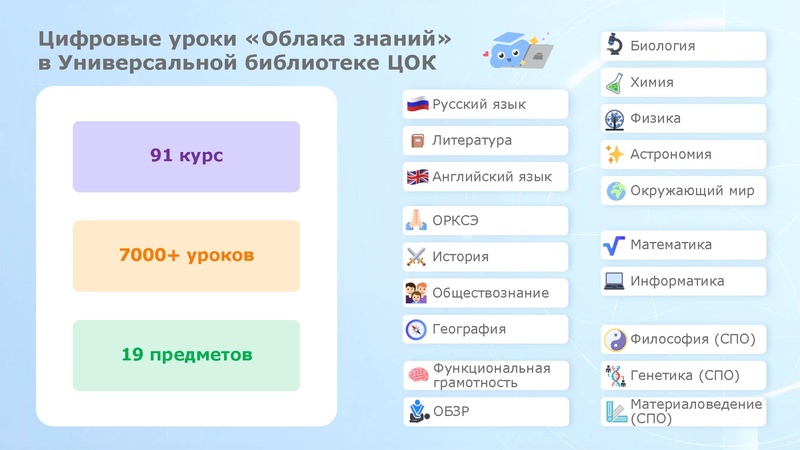 Цифровые уроки «Облака знаний» в Универсальной библиотеке ЦОК

91 курс

7000+ уроков

19 предметов

Русский язык

Литература

Английский язык

ОРКСЭ

История

Обществознание

География

Функциональная грамотность

ОБЗР

Биология

Химия

Физика

Астрономия

Окружающий мир

Математика

Информатика

Философия (СПО)

Генетика (СПО)

Материаловедение (СПО)